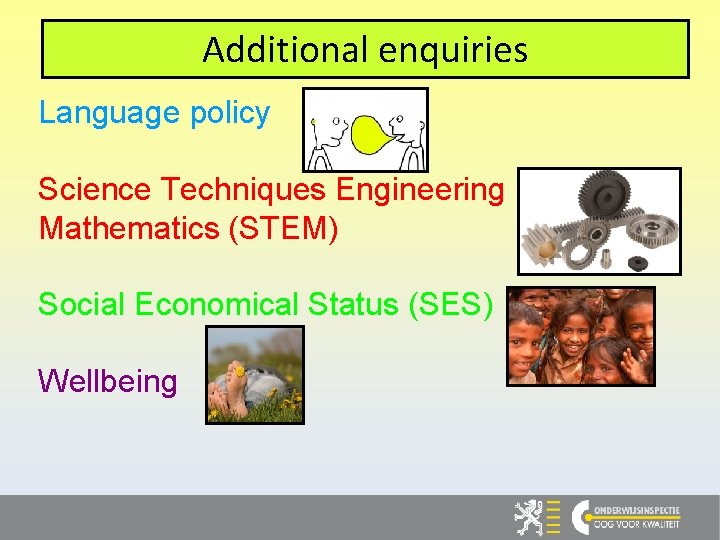 Additional enquiries

Language policy

Science Techniques Engineering Mathematics (STEM)

Social Economical Status (SES)

Wellbeing

ONDERWIJSINSPECTIE
OOG VOOR KWALITEIT